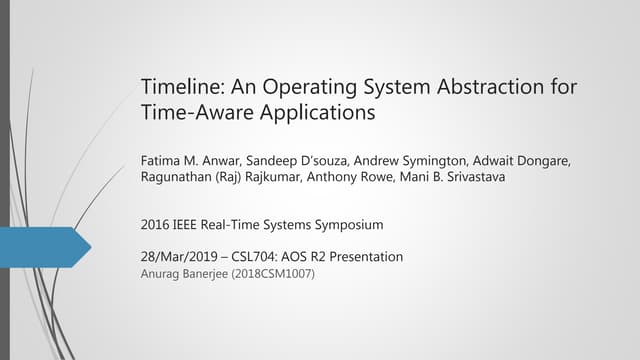 Timeline: An Operating System Abstraction for Time-Aware Applications

Fatima M. Anwar, Sandeep D'souza, Andrew Symington, Adwait Dongare, Ragunathan (Raj) Rajkumar, Anthony Rowe, Mani B. Srivastava

2016 IEEE Real-Time Systems Symposium

28/Mar/2019 – CSL704: AOS R2 Presentation
Anurag Banerjee (2018CSM1007)